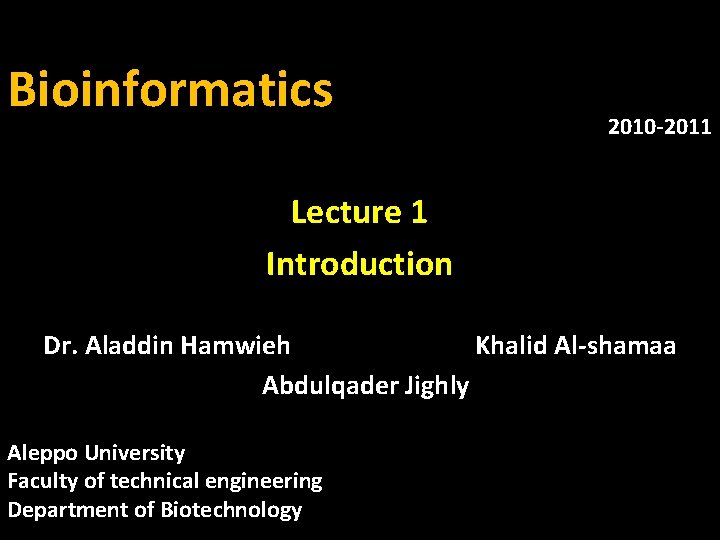 Bioinformatics

2010-2011

Lecture 1
Introduction

Dr. Aladdin Hamwieh

Khalid Al-shamaa

Abdulqader Jighly

Aleppo University
Faculty of technical engineering
Department of Biotechnology